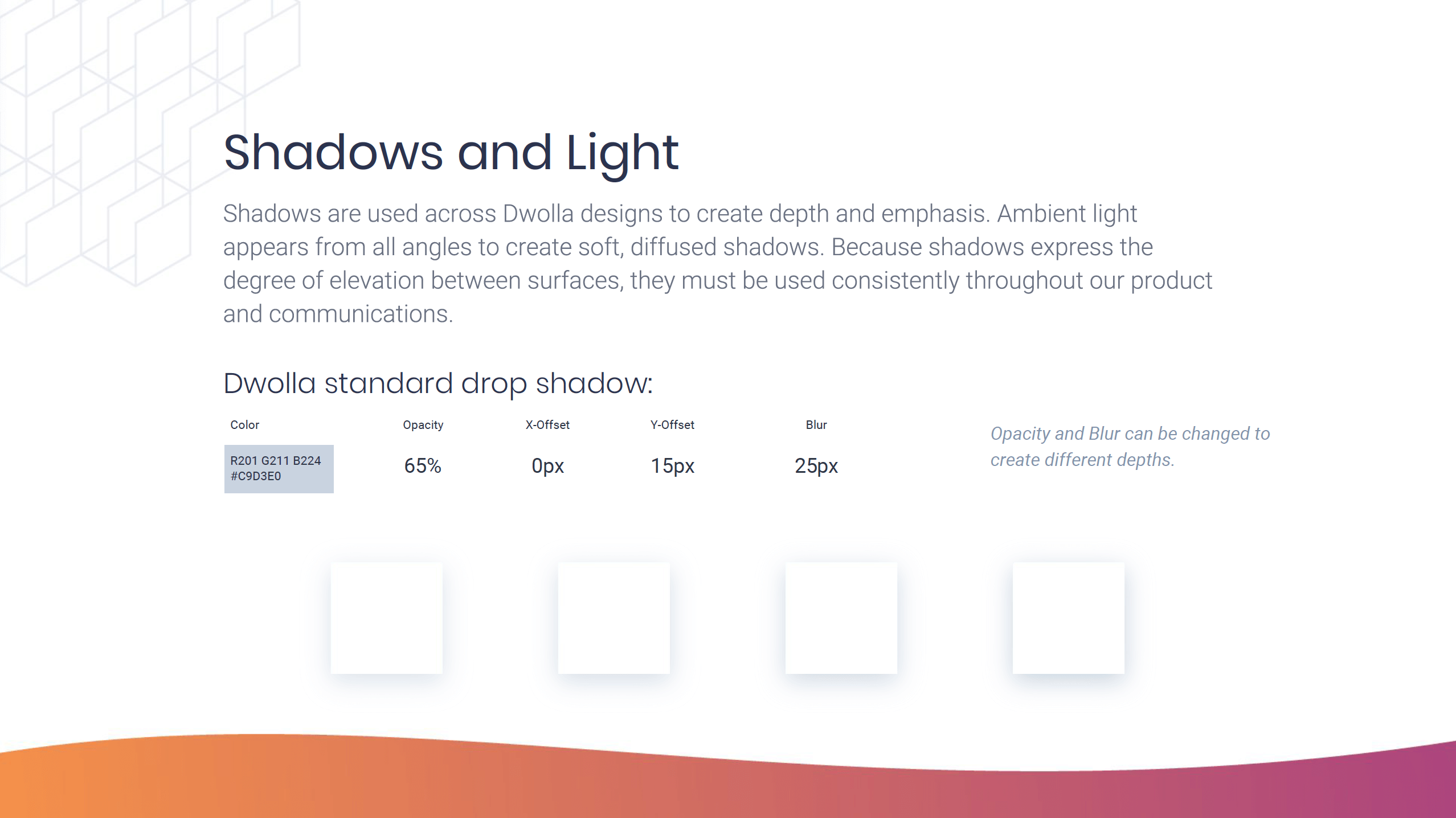 Shadows and Light

Shadows are used across Dwolla designs to create depth and emphasis. Ambient light appears from all angles to create soft, diffused shadows. Because shadows express the degree of elevation between surfaces, they must be used consistently throughout our product and communications.

Dwolla standard drop shadow:

| Color | Opacity | X-Offset | Y-Offset | Blur |
|---|---|---|---|---|
| R201 G211 B224 #C9D3E0 | 65% | 0px | 15px | 25px |

Opacity and Blur can be changed to create different depths.